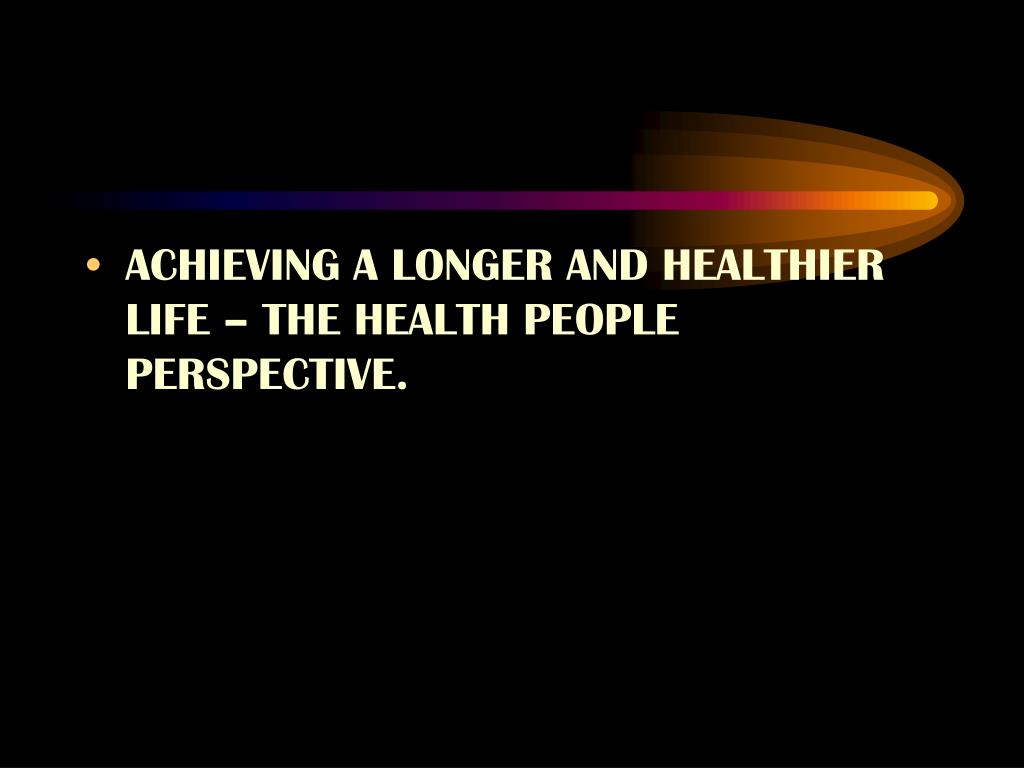 • ACHIEVING A LONGER AND HEALTHIER LIFE – THE HEALTH PEOPLE PERSPECTIVE.